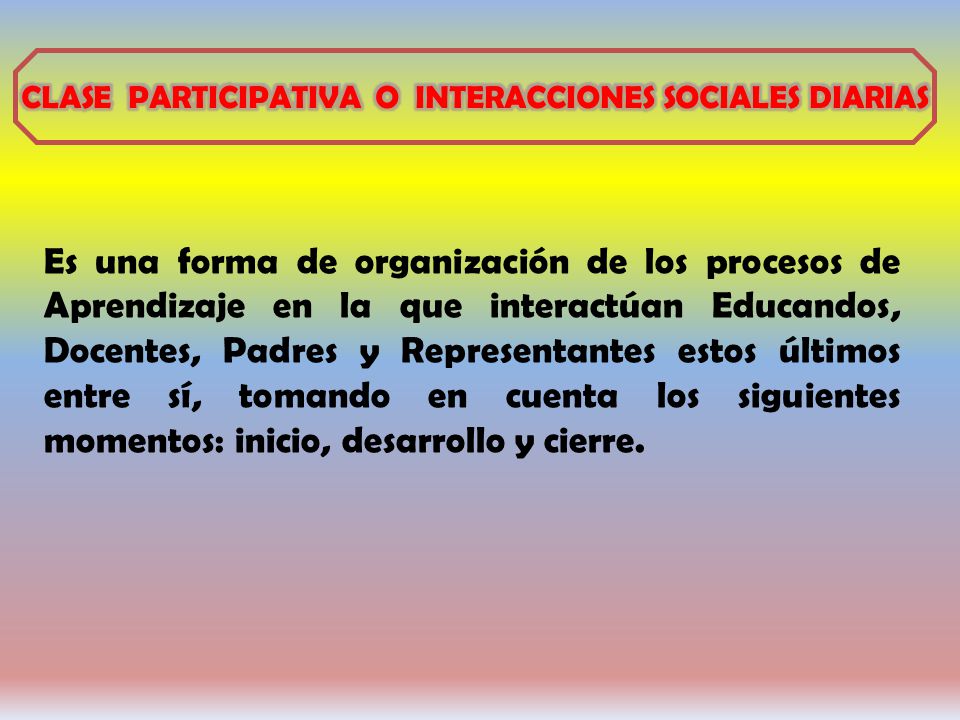 CLASE PARTICIPATIVA O INTERACCIONES SOCIALES DIARIAS

Es una forma de organización de los procesos de Aprendizaje en la que interactúan Educandos, Docentes, Padres y Representantes estos últimos entre sí, tomando en cuenta los siguientes momentos: inicio, desarrollo y cierre.